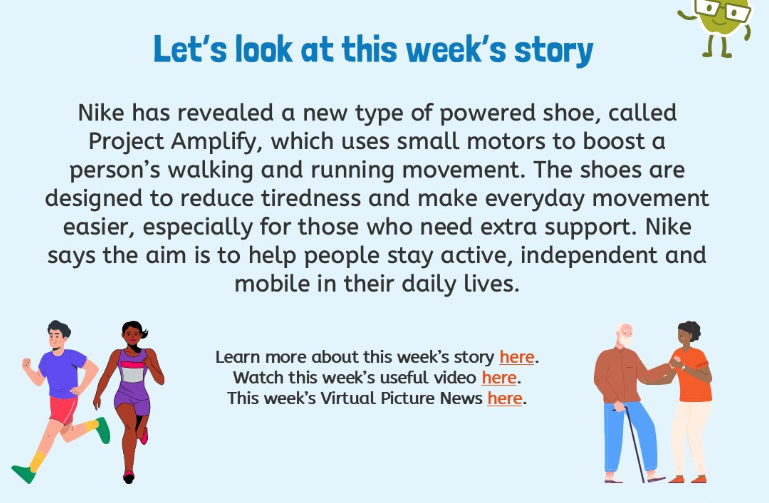 Let's look at this week's story

Nike has revealed a new type of powered shoe, called Project Amplify, which uses small motors to boost a person's walking and running movement. The shoes are designed to reduce tiredness and make everyday movement easier, especially for those who need extra support. Nike says the aim is to help people stay active, independent and mobile in their daily lives.

Learn more about this week's story here.
Watch this week's useful video here.
This week's Virtual Picture News here.